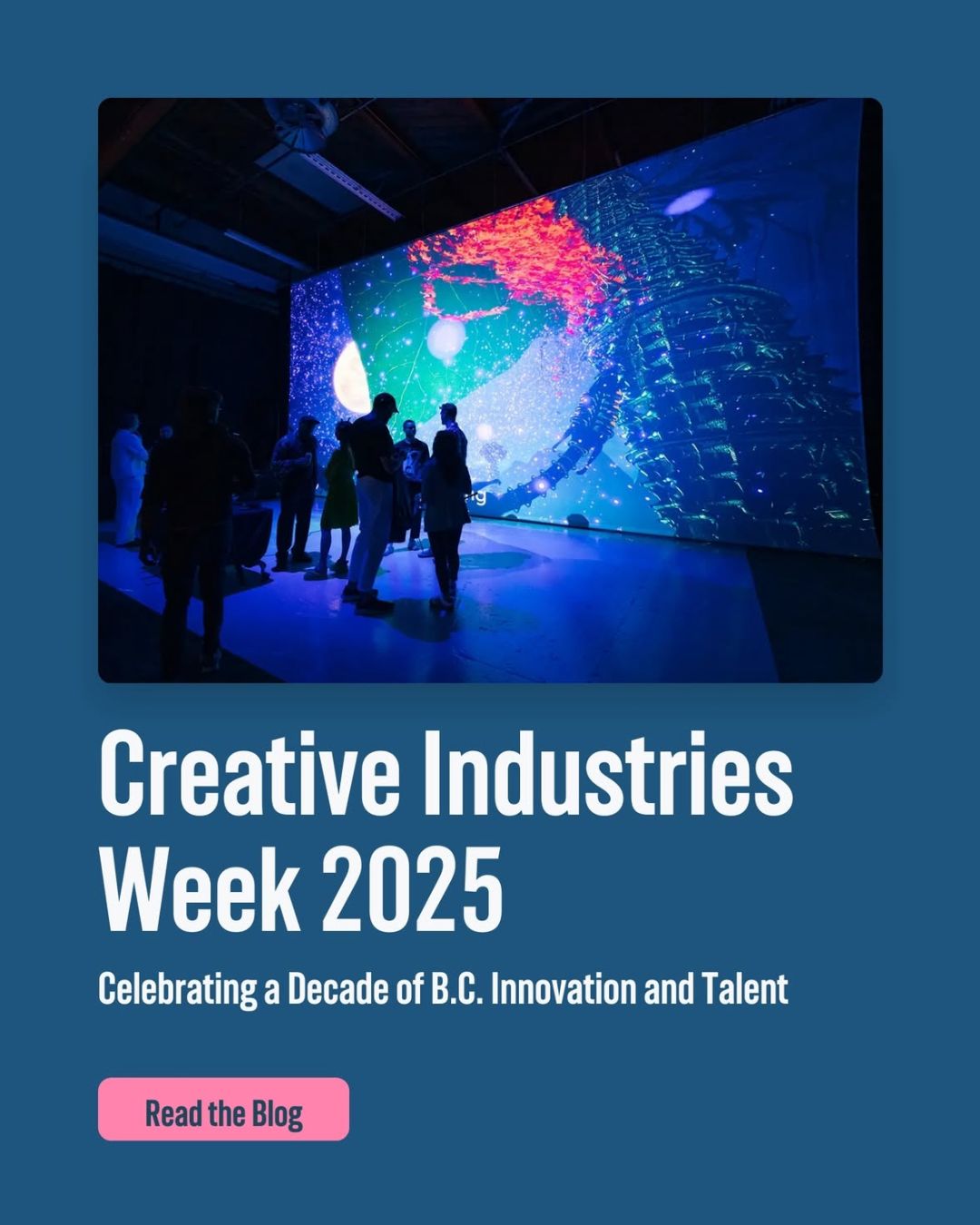 Creative Industries Week 2025

Celebrating a Decade of B.C. Innovation and Talent

Read the Blog